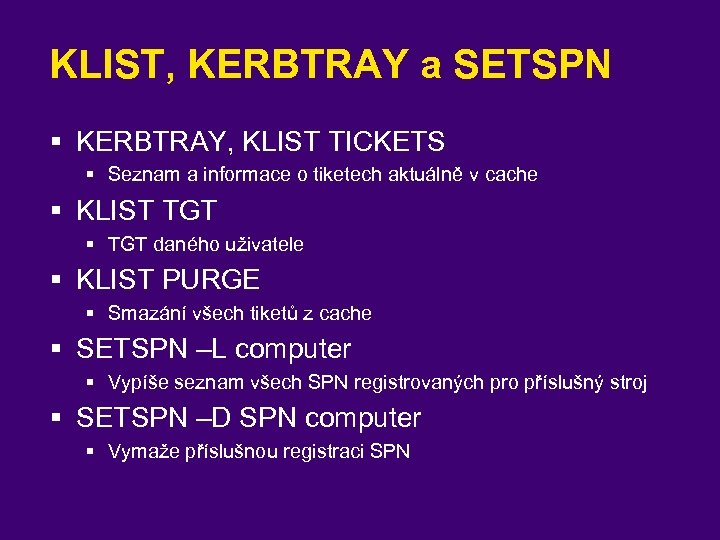 KLIST, KERBTRAY a SETSPN

▪ KERBTRAY, KLIST TICKETS
 ▪ Seznam a informace o tiketech aktuálně v cache
▪ KLIST TGT
 ▪ TGT daného uživatele
▪ KLIST PURGE
 ▪ Smazání všech tiketů z cache
▪ SETSPN –L computer
 ▪ Vypíše seznam všech SPN registrovaných pro příslušný stroj
▪ SETSPN –D SPN computer
 ▪ Vymaže příslušnou registraci SPN